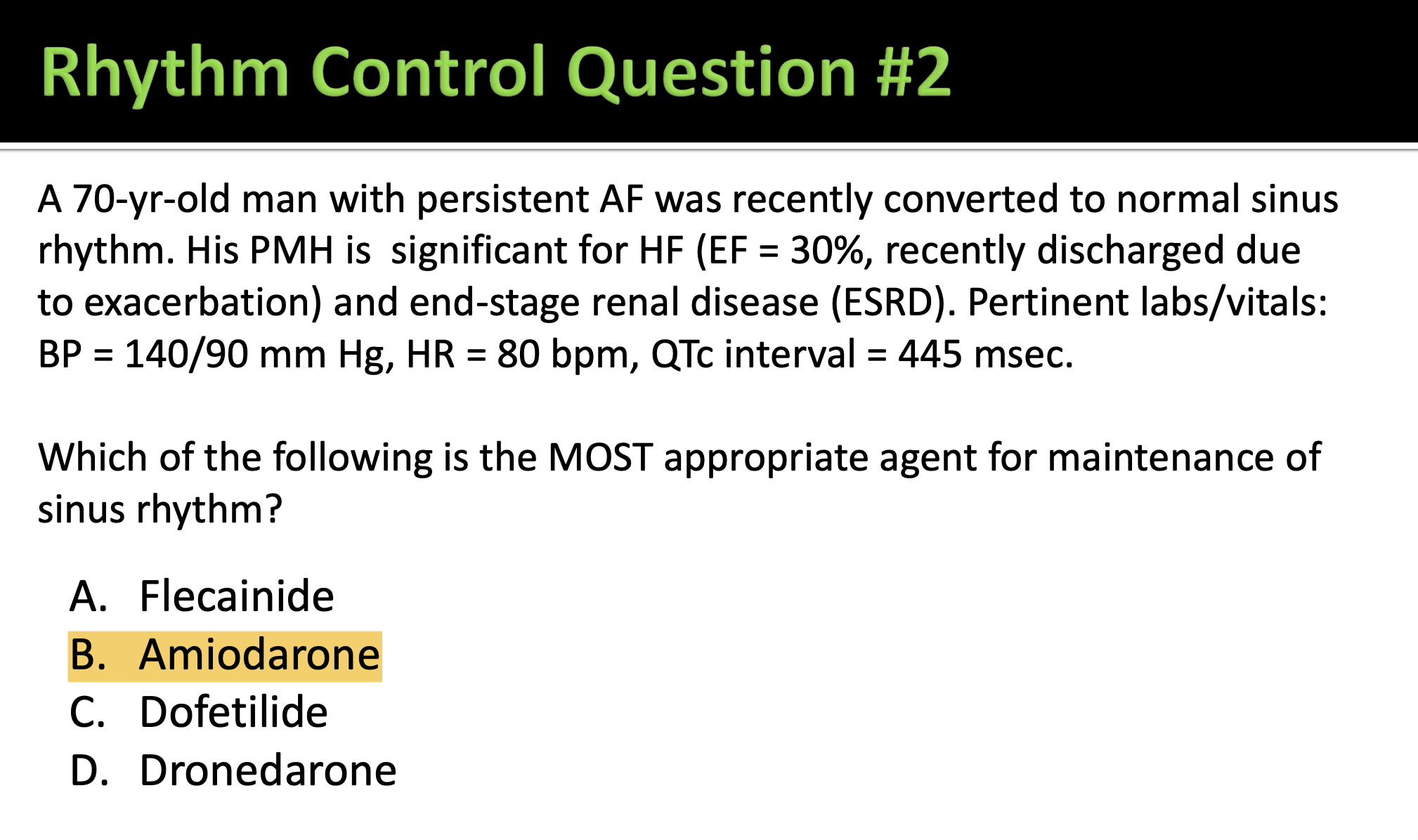 Rhythm Control Question #2

A 70-yr-old man with persistent AF was recently converted to normal sinus rhythm. His PMH is  significant for HF (EF = 30%, recently discharged due to exacerbation) and end-stage renal disease (ESRD). Pertinent labs/vitals: BP = 140/90 mm Hg, HR = 80 bpm, QTc interval = 445 msec.

Which of the following is the MOST appropriate agent for maintenance of sinus rhythm?

A. Flecainide
B. Amiodarone
C. Dofetilide
D. Dronedarone